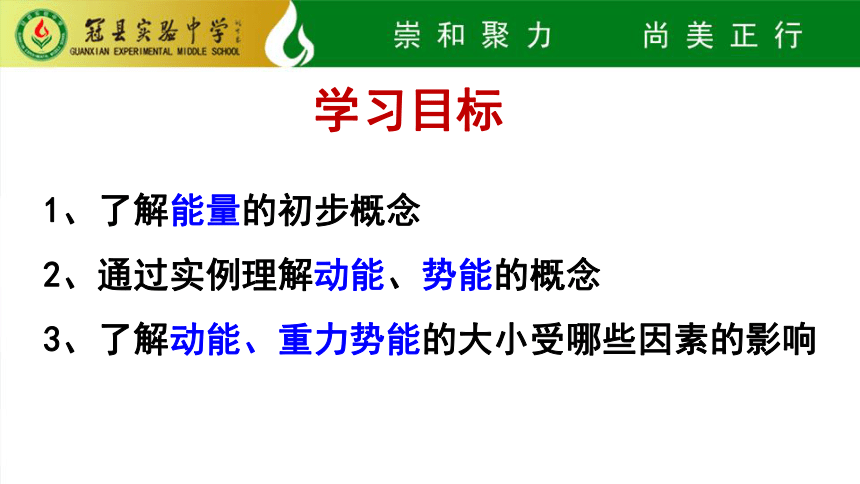 冠县实验中学
GUANXIAN EXPERIMENTAL MIDDLE SCHOOL

崇和聚力　尚美正行

学习目标

1、了解能量的初步概念

2、通过实例理解动能、势能的概念

3、了解动能、重力势能的大小受哪些因素的影响